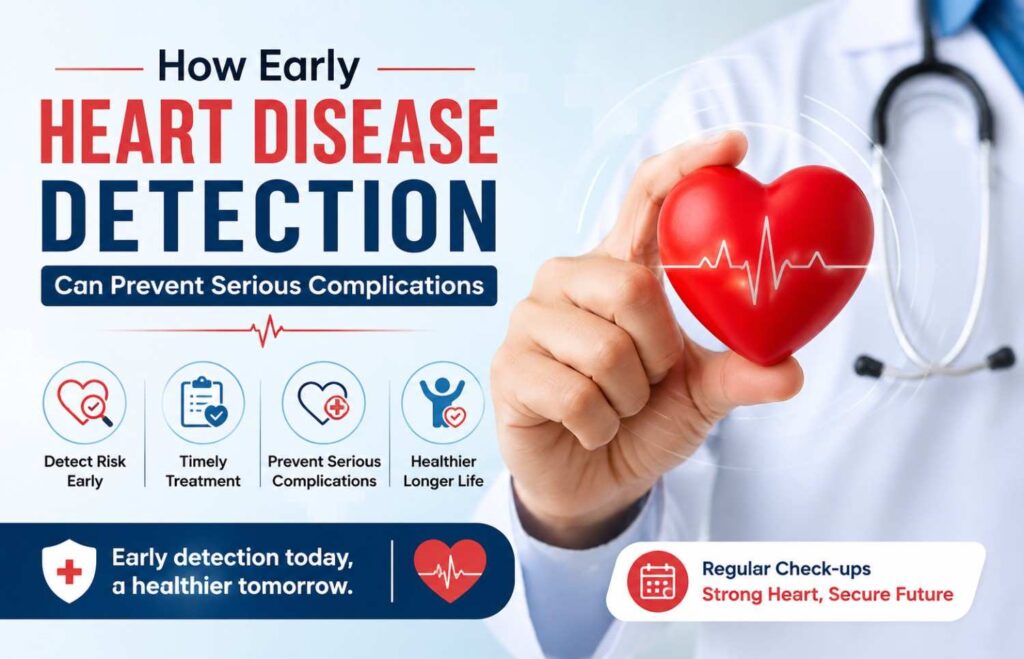 How Early
HEART DISEASE
DETECTION
Can Prevent Serious Complications

Detect Risk Early

Timely Treatment

Prevent Serious Complications

Healthier Longer Life

Early detection today, a healthier tomorrow.

Regular Check-ups
Strong Heart, Secure Future